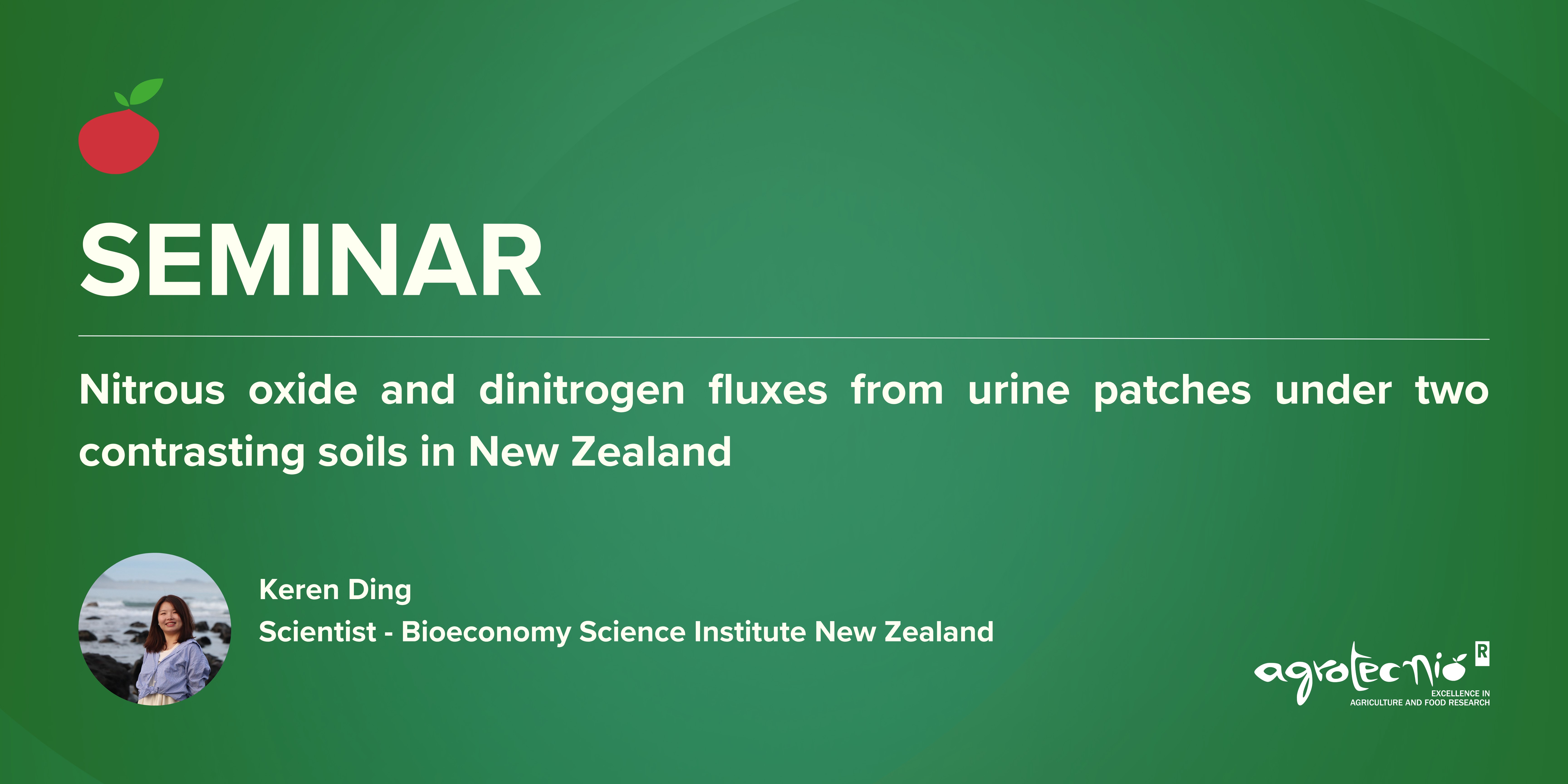 SEMINAR

Nitrous oxide and dinitrogen fluxes from urine patches under two contrasting soils in New Zealand

Keren Ding
Scientist - Bioeconomy Science Institute New Zealand

agrotecnio R
EXCELLENCE IN
AGRICULTURE AND FOOD RESEARCH